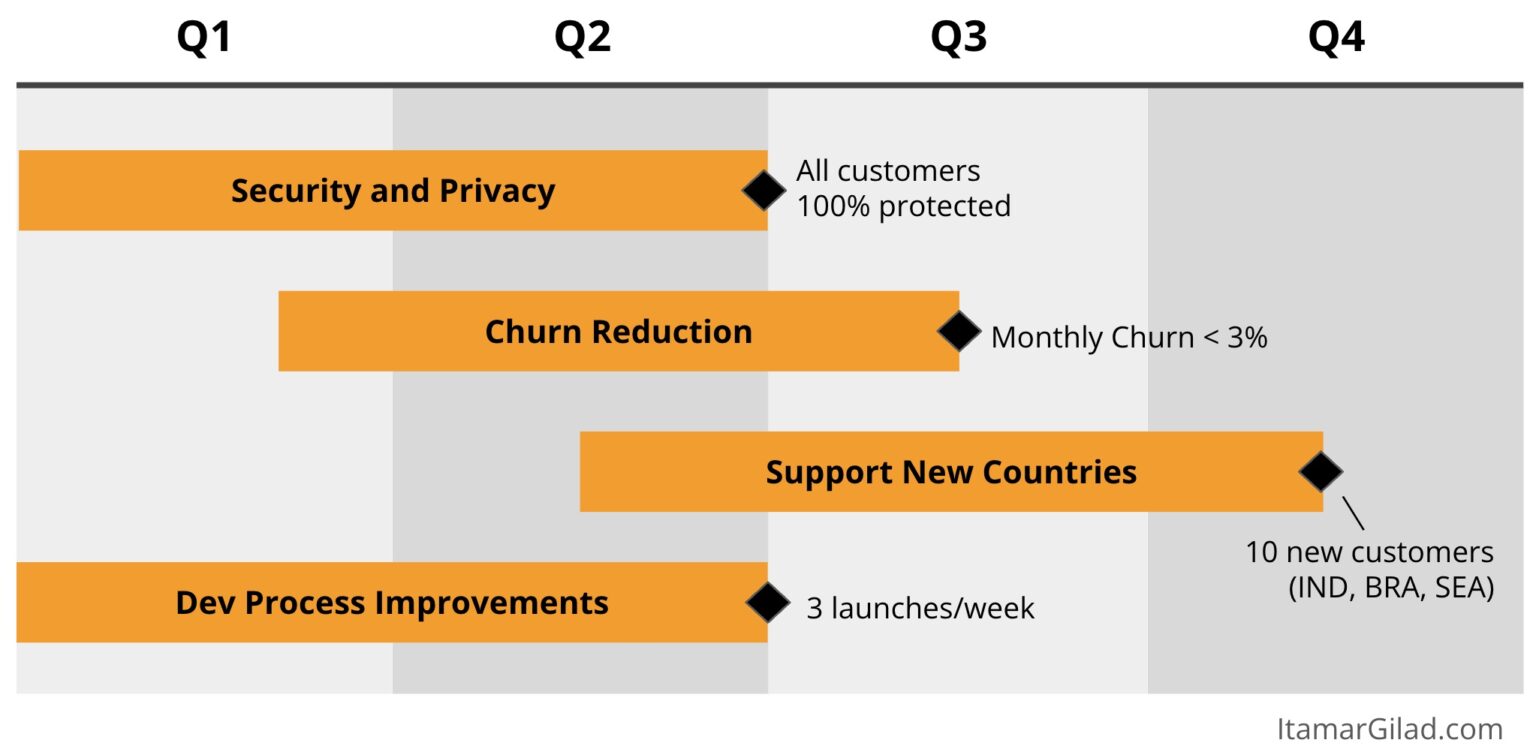 Q1 Q2 Q3 Q4

Security and Privacy

All customers 100% protected

Churn Reduction

Monthly Churn < 3%

Support New Countries

10 new customers (IND, BRA, SEA)

Dev Process Improvements

3 launches/week

ItamarGilad.com